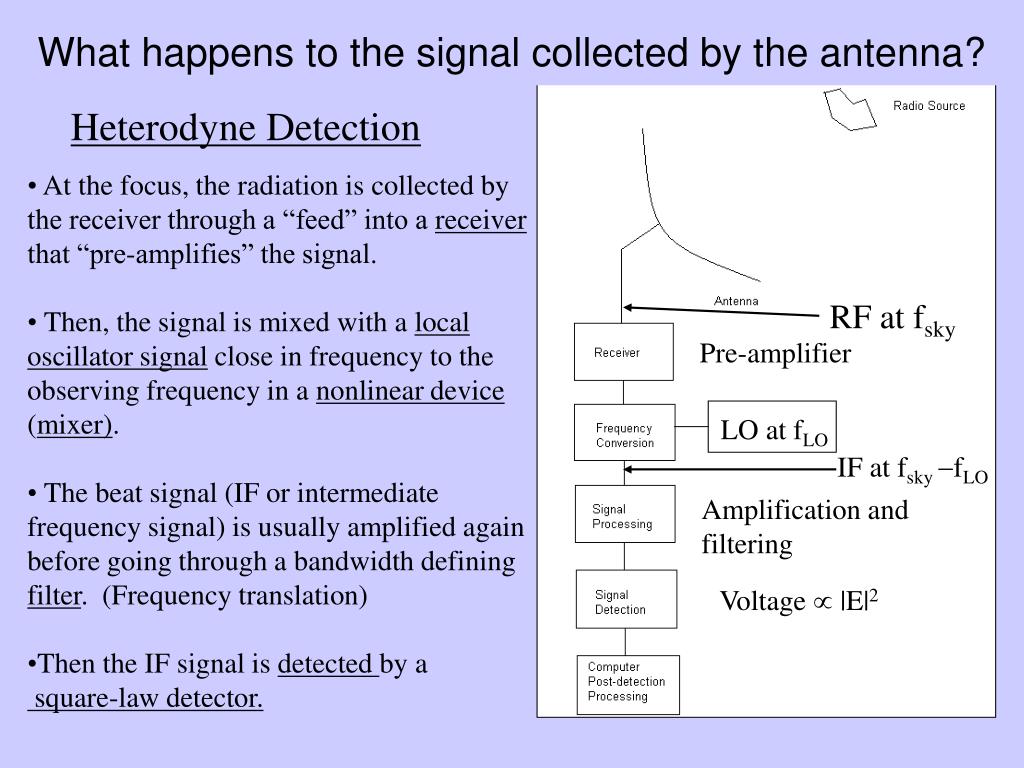 What happens to the signal collected by the antenna?

Heterodyne Detection

• At the focus, the radiation is collected by the receiver through a “feed” into a receiver that “pre-amplifies” the signal.

• Then, the signal is mixed with a local oscillator signal close in frequency to the observing frequency in a nonlinear device (mixer).

• The beat signal (IF or intermediate frequency signal) is usually amplified again before going through a bandwidth defining filter. (Frequency translation)

•Then the IF signal is detected by a square-law detector.

Radio Source

Antenna

RF at $f_{sky}$

Receiver

Pre-amplifier

Frequency Conversion

LO at $f_{LO}$

IF at $f_{sky} - f_{LO}$

Signal Processing

Amplification and filtering

Signal Detection

Voltage $\propto |E|^2$

Computer Post-detection Processing